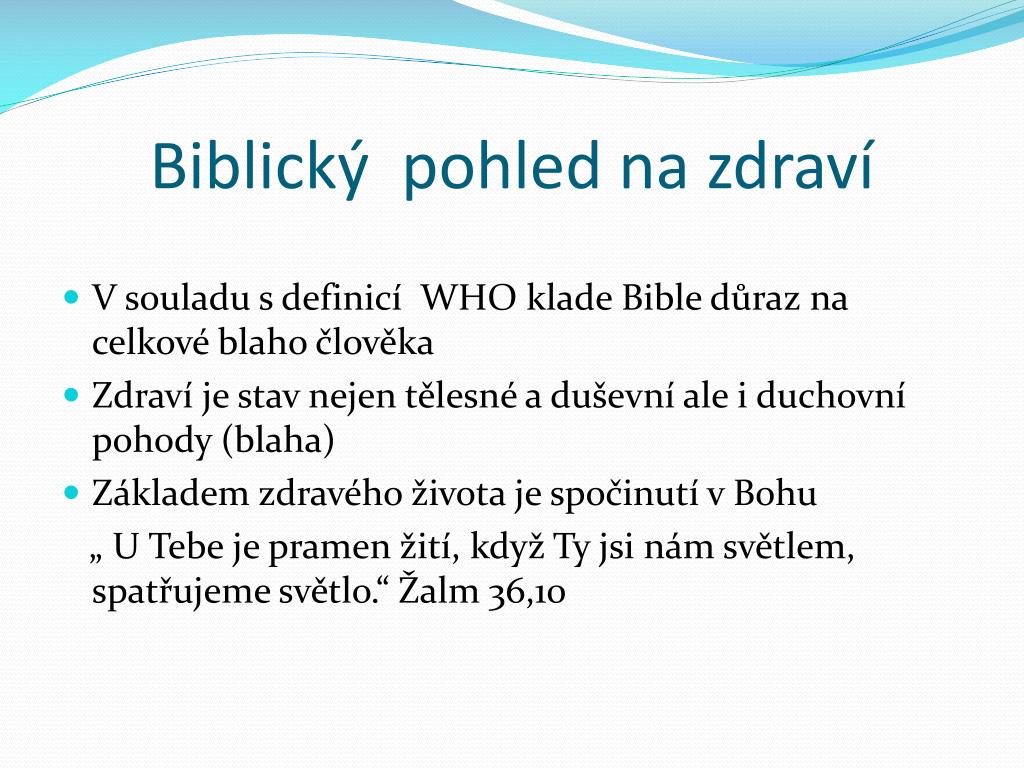 Biblický pohled na zdraví

V souladu s definicí WHO klade Bible důraz na celkové blaho člověka

Zdraví je stav nejen tělesné a duševní ale i duchovní pohody (blaha)

Základem zdravého života je spočinutí v Bohu

„ U Tebe je pramen žití, když Ty jsi nám světlem, spatřujeme světlo.“ Žalm 36,10